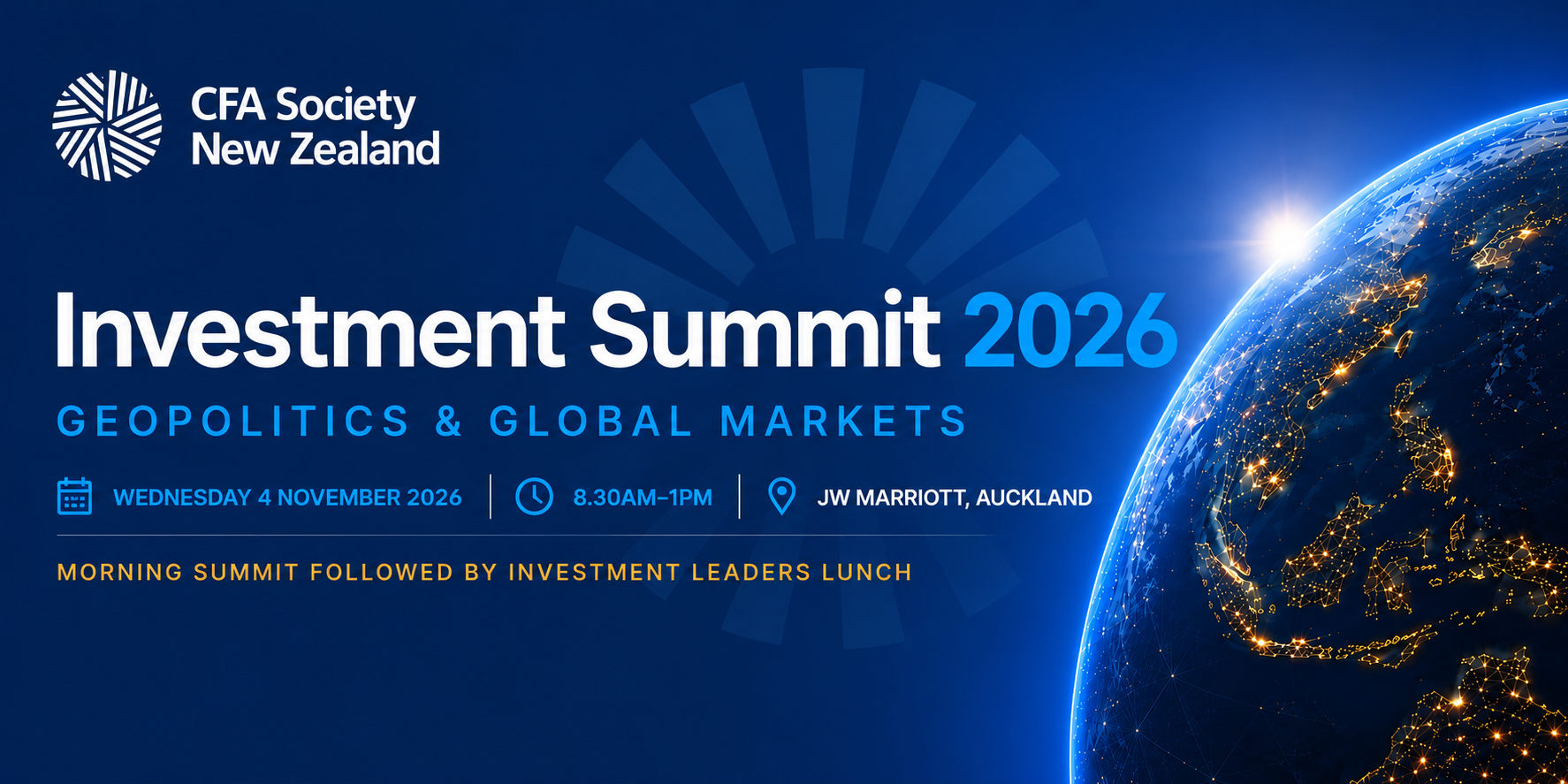 CFA Society
New Zealand

Investment Summit 2026

GEOPOLITICS & GLOBAL MARKETS

WEDNESDAY 4 NOVEMBER 2026 | 8.30AM–1PM | JW MARRIOTT, AUCKLAND

MORNING SUMMIT FOLLOWED BY INVESTMENT LEADERS LUNCH